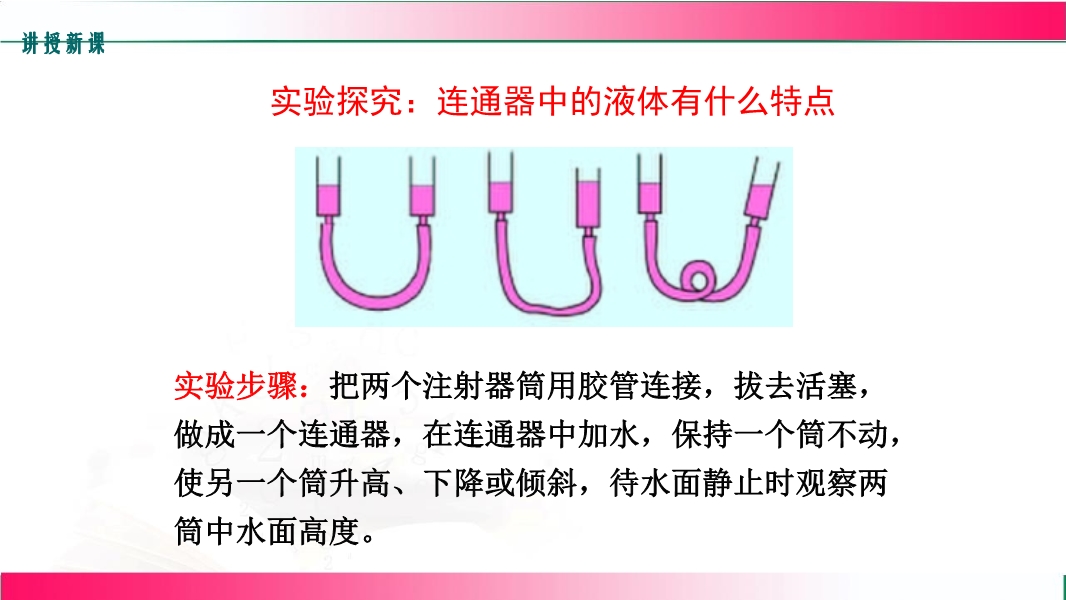 讲授新课

实验探究：连通器中的液体有什么特点

实验步骤：把两个注射器筒用胶管连接，拔去活塞，做成一个连通器，在连通器中加水，保持一个筒不动，使另一个筒升高、下降或倾斜，待水面静止时观察两筒中水面高度。